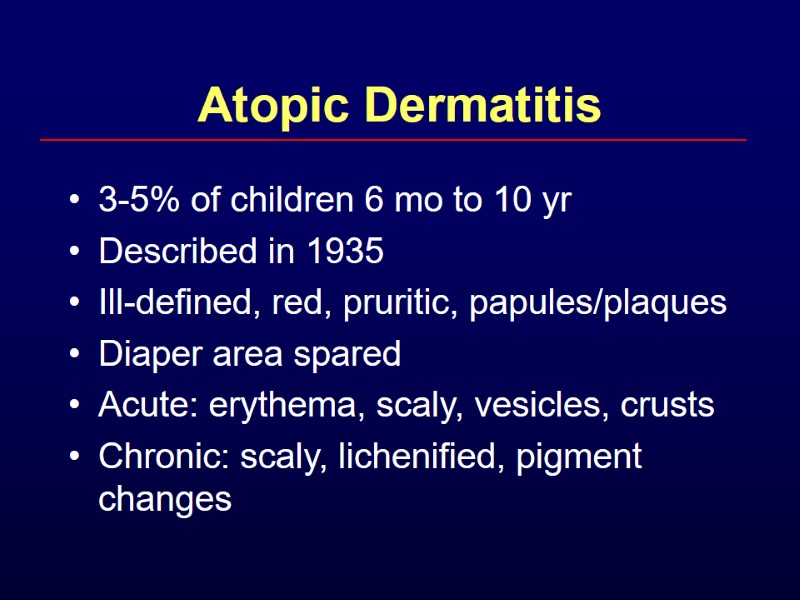 Atopic Dermatitis

• 3-5% of children 6 mo to 10 yr
• Described in 1935
• Ill-defined, red, pruritic, papules/plaques
• Diaper area spared
• Acute: erythema, scaly, vesicles, crusts
• Chronic: scaly, lichenified, pigment changes